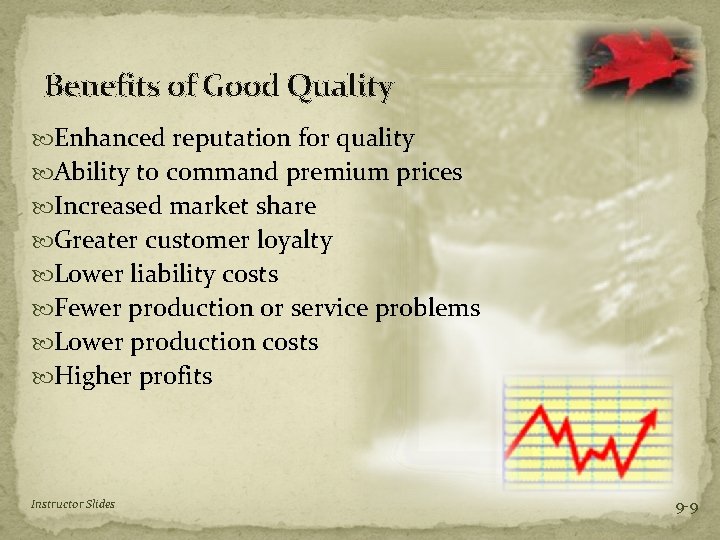 Benefits of Good Quality

Enhanced reputation for quality
Ability to command premium prices
Increased market share
Greater customer loyalty
Lower liability costs
Fewer production or service problems
Lower production costs
Higher profits

Instructor Slides

9-9